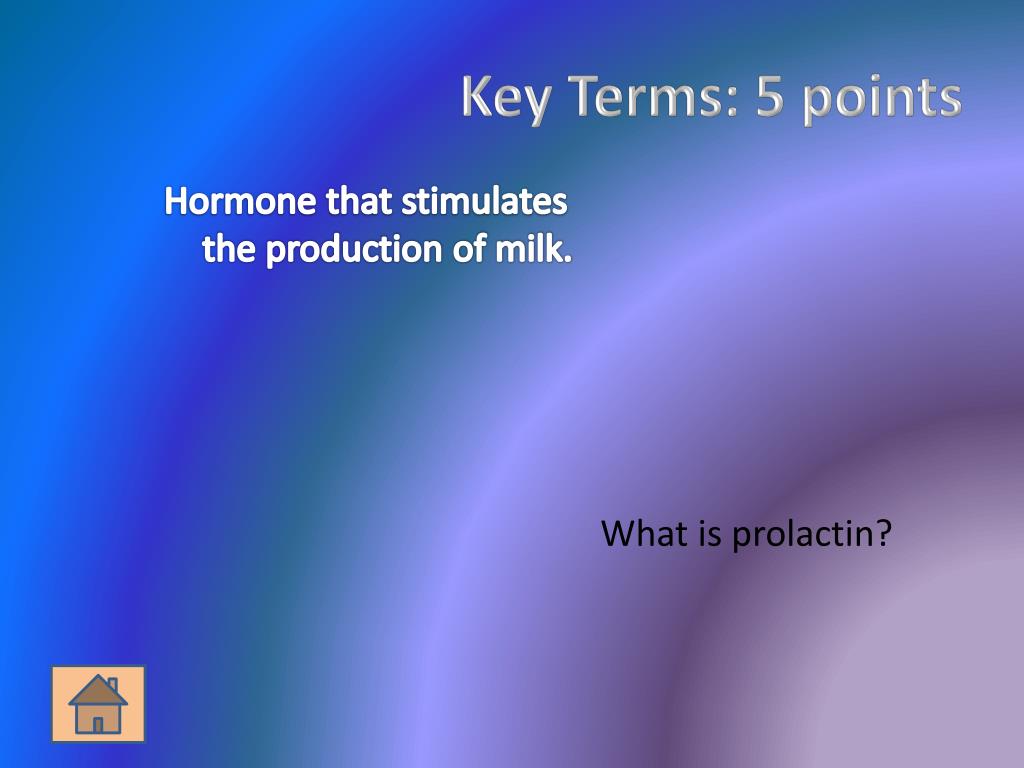 Key Terms: 5 points

Hormone that stimulates the production of milk.

What is prolactin?